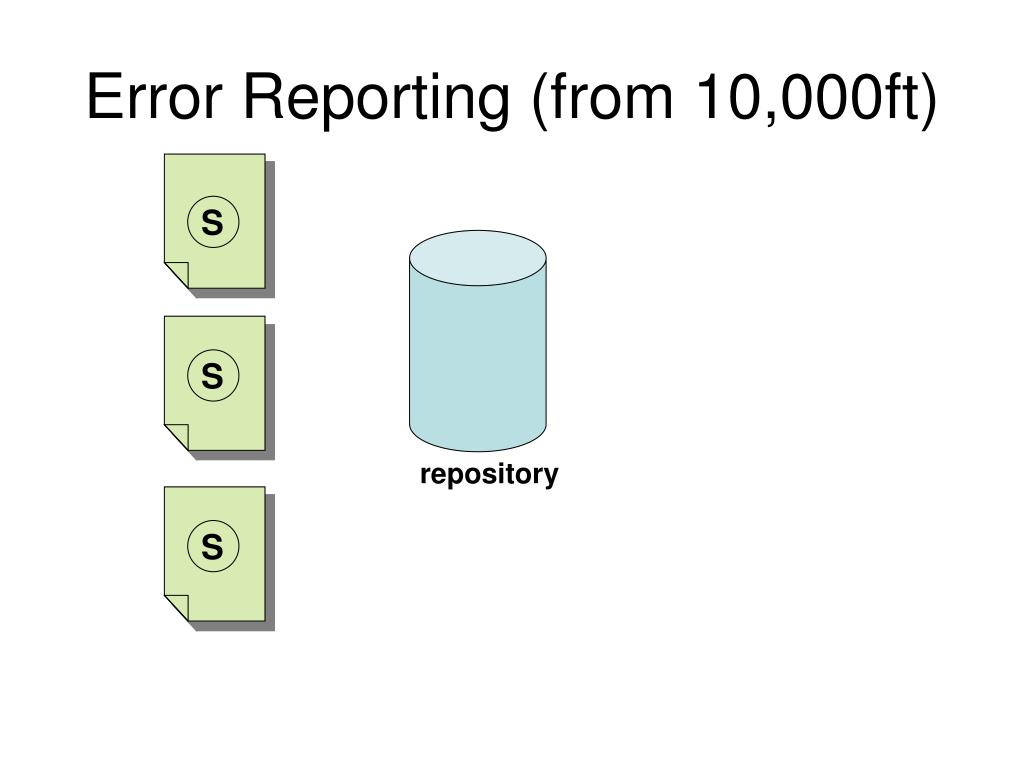 Error Reporting (from 10,000ft)

S

S

S

repository